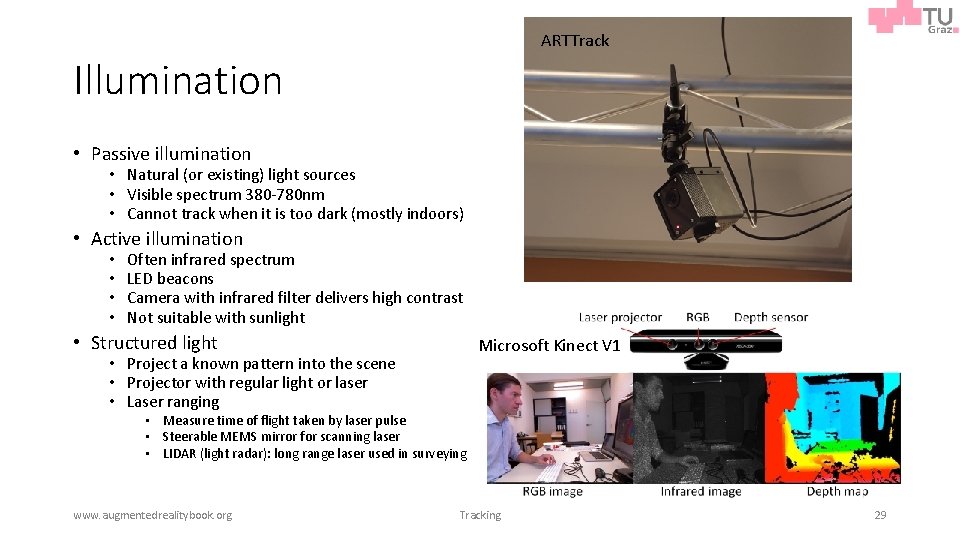 TU Graz

ARTTrack

Illumination

• Passive illumination
  • Natural (or existing) light sources
  • Visible spectrum 380-780nm
  • Cannot track when it is too dark (mostly indoors)

• Active illumination
  • Often infrared spectrum
  • LED beacons
  • Camera with infrared filter delivers high contrast
  • Not suitable with sunlight

• Structured light
  • Project a known pattern into the scene
  • Projector with regular light or laser
  • Laser ranging
    • Measure time of flight taken by laser pulse
    • Steerable MEMS mirror for scanning laser
    • LIDAR (light radar): long range laser used in surveying

Laser projector RGB Depth sensor

Microsoft Kinect V1

RGB image Infrared image Depth map

www.augmentedrealitybook.org Tracking 29